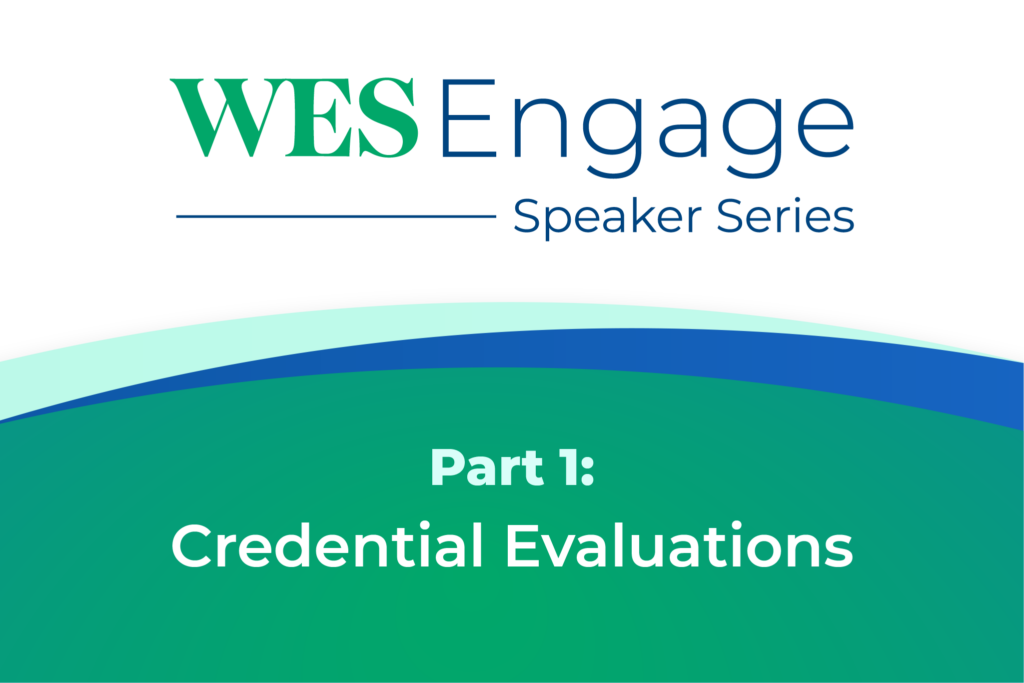 WES Engage
Speaker Series

Part 1:
Credential Evaluations